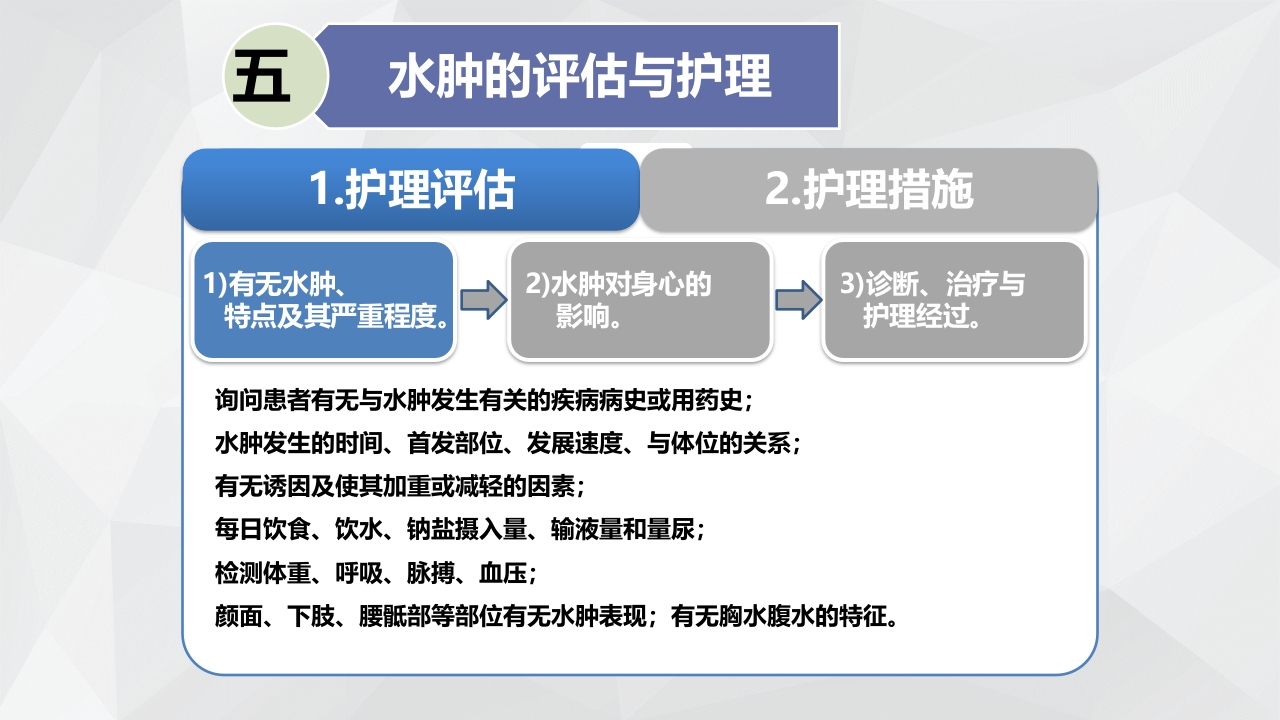 五

水肿的评估与护理

1.护理评估

2.护理措施

1)有无水肿、特点及其严重程度。

2)水肿对身心的影响。

3)诊断、治疗与护理经过。

询问患者有无与水肿发生有关的疾病病史或用药史；

水肿发生的时间、首发部位、发展速度、与体位的关系；

有无诱因及使其加重或减轻的因素；

每日饮食、饮水、钠盐摄入量、输液量和量尿；

检测体重、呼吸、脉搏、血压；

颜面、下肢、腰骶部等部位有无水肿表现；有无胸水腹水的特征。